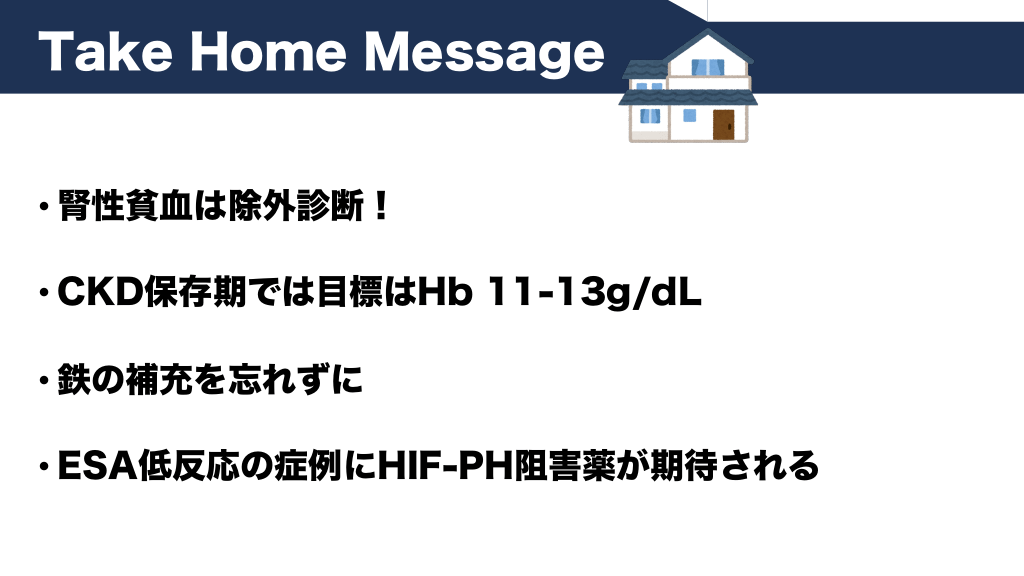 Take Home Message

・腎性貧血は除外診断！

・CKD保存期では目標はHb 11-13g/dL

・鉄の補充を忘れずに

・ESA低反応の症例にHIF-PH阻害薬が期待される